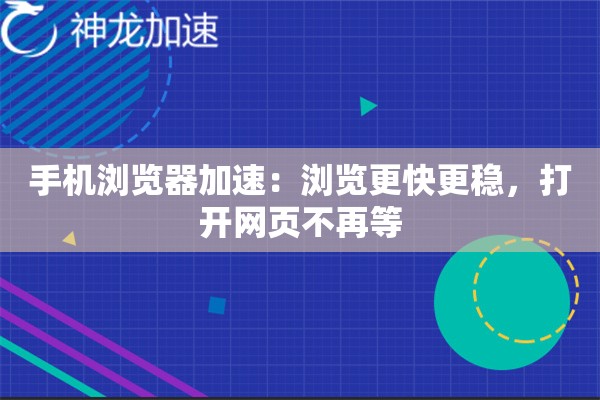 神龙加速

手机浏览器加速：浏览更快更稳，打开网页不再等